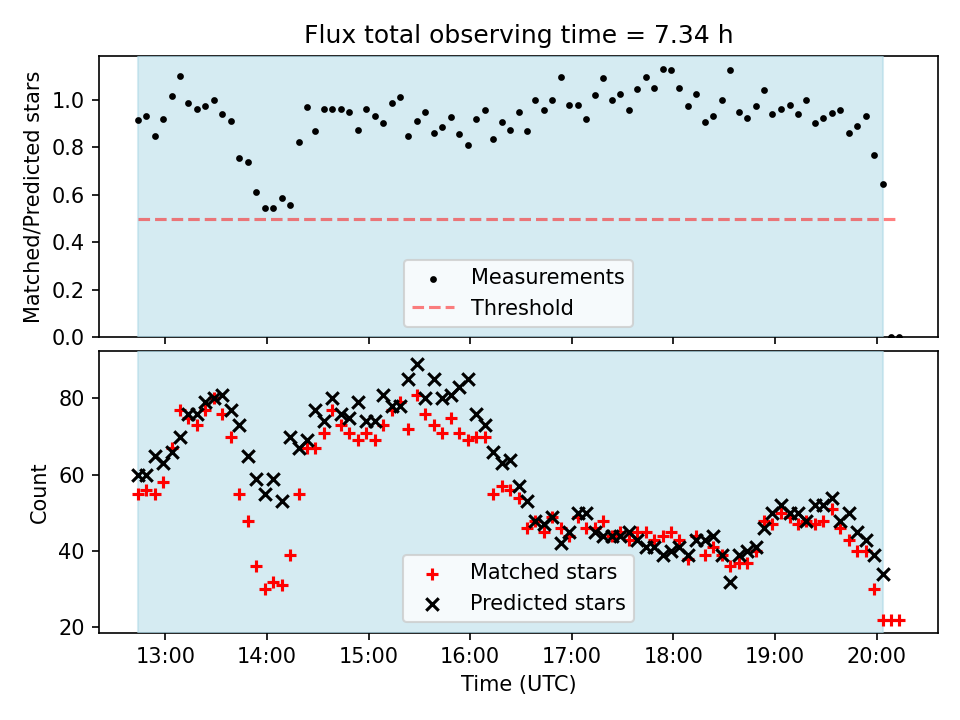 Flux total observing time = 7.34 h

Matched/Predicted stars

1.0
0.8
0.6
0.4
0.2
0.0

Measurements
Threshold

Count

80
60
40
20

Matched stars
Predicted stars

13:00 14:00 15:00 16:00 17:00 18:00 19:00 20:00

Time (UTC)